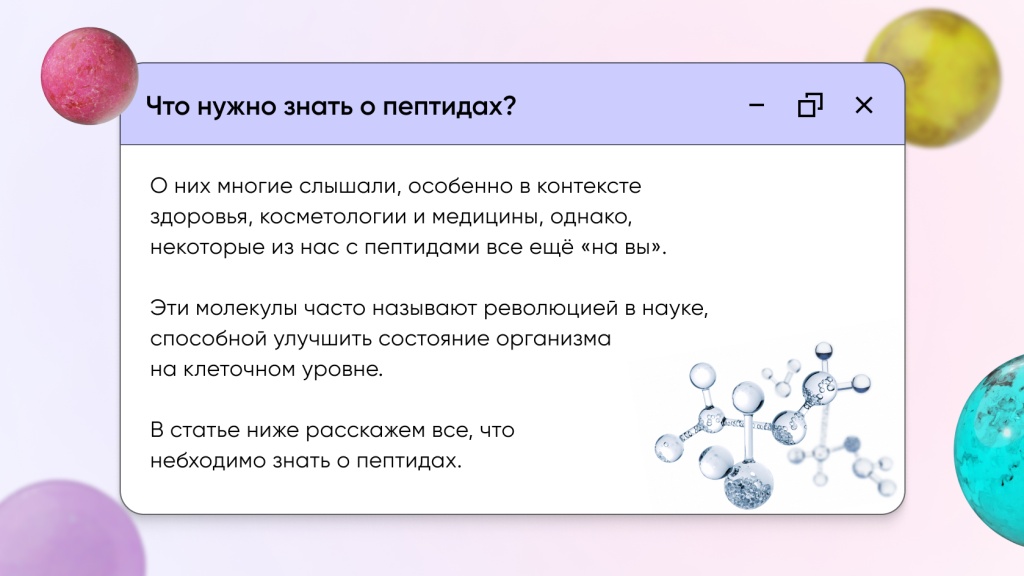 Что нужно знать о пептидах?

О них многие слышали, особенно в контексте здоровья, косметологии и медицины, однако, некоторые из нас с пептидами все ещё «на вы».

Эти молекулы часто называют революцией в науке, способной улучшить состояние организма на клеточном уровне.

В статье ниже расскажем все, что небходимо знать о пептидах.